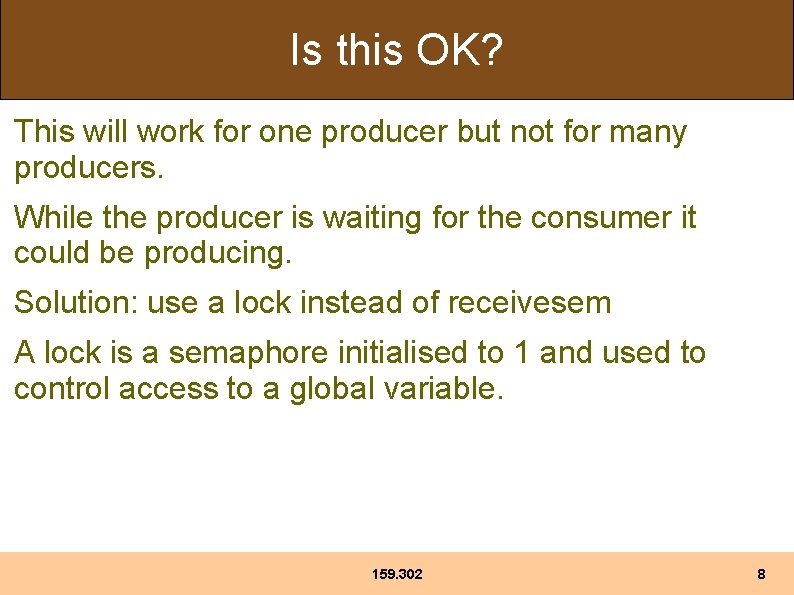 Is this OK?

This will work for one producer but not for many producers.

While the producer is waiting for the consumer it could be producing.

Solution: use a lock instead of receivesem

A lock is a semaphore initialised to 1 and used to control access to a global variable.

159.302

8